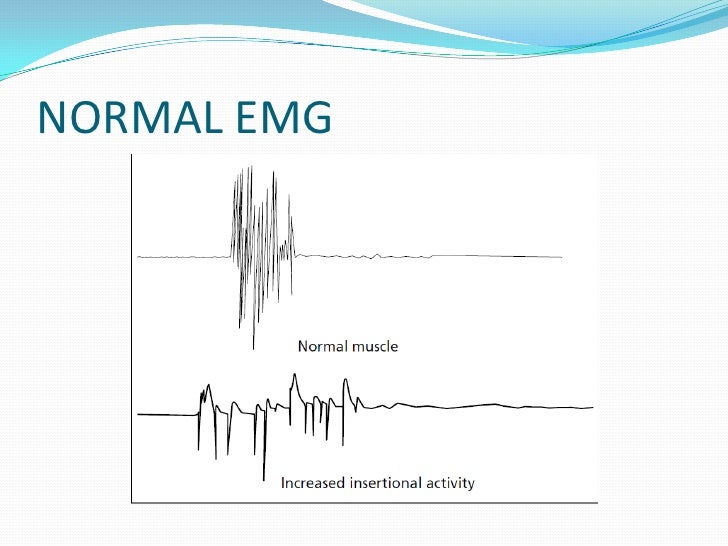 NORMAL EMG

Normal muscle

Increased insertional activity